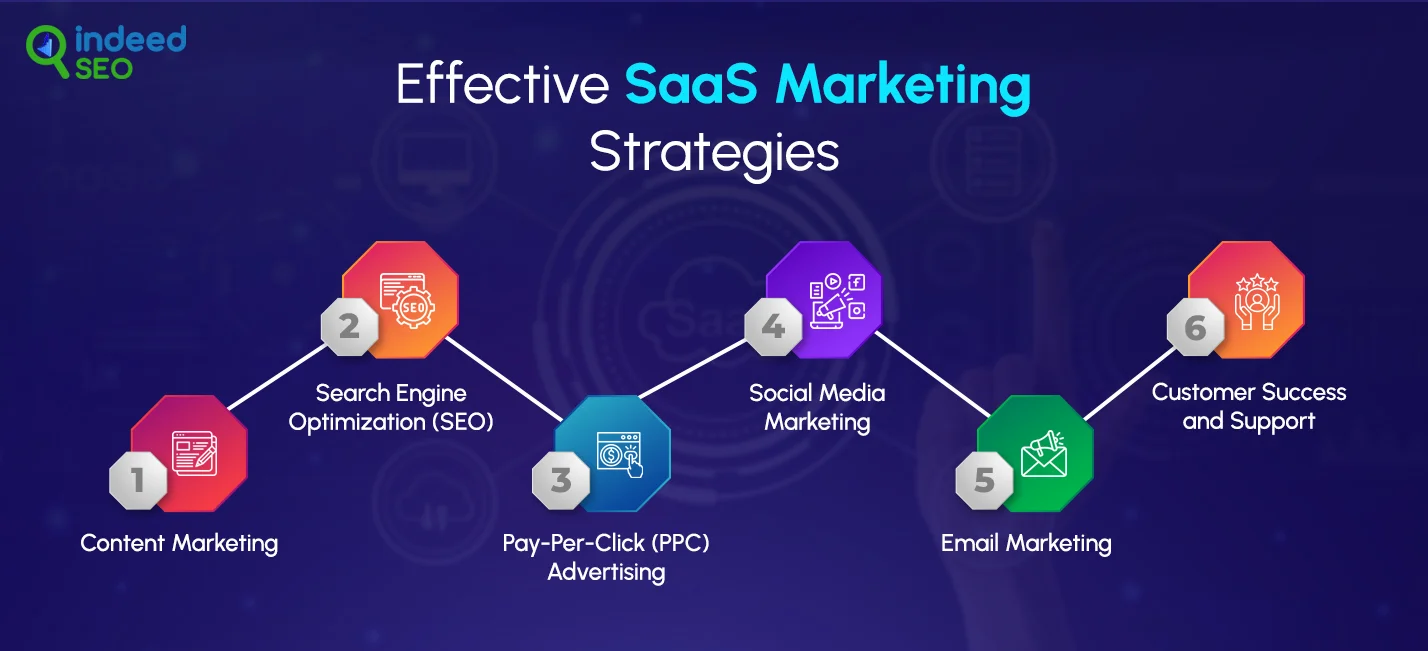 indeed SEO

Effective SaaS Marketing Strategies

1
Content Marketing

2
SEO
Search Engine Optimization (SEO)

3
Pay-Per-Click (PPC) Advertising

4
Social Media Marketing

5
Email Marketing

6
Customer Success and Support